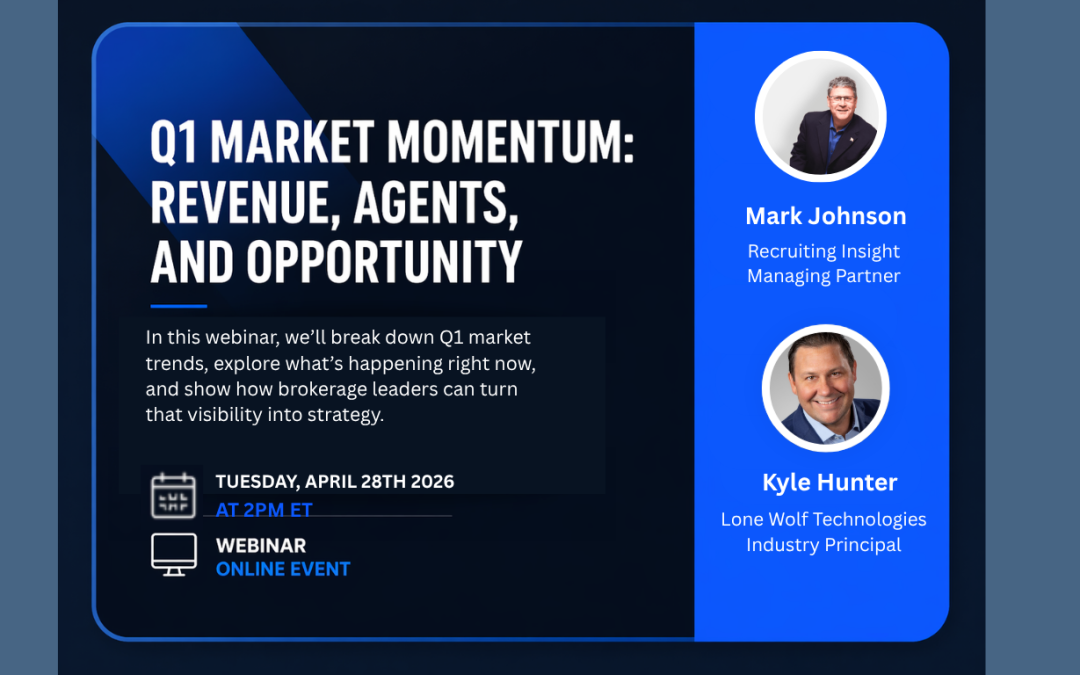 Q1 MARKET MOMENTUM: REVENUE, AGENTS, AND OPPORTUNITY

In this webinar, we'll break down Q1 market trends, explore what's happening right now, and show how brokerage leaders can turn that visibility into strategy.

TUESDAY, APRIL 28TH 2026
AT 2PM ET

WEBINAR
ONLINE EVENT

Mark Johnson
Recruiting Insight
Managing Partner

Kyle Hunter
Lone Wolf Technologies
Industry Principal